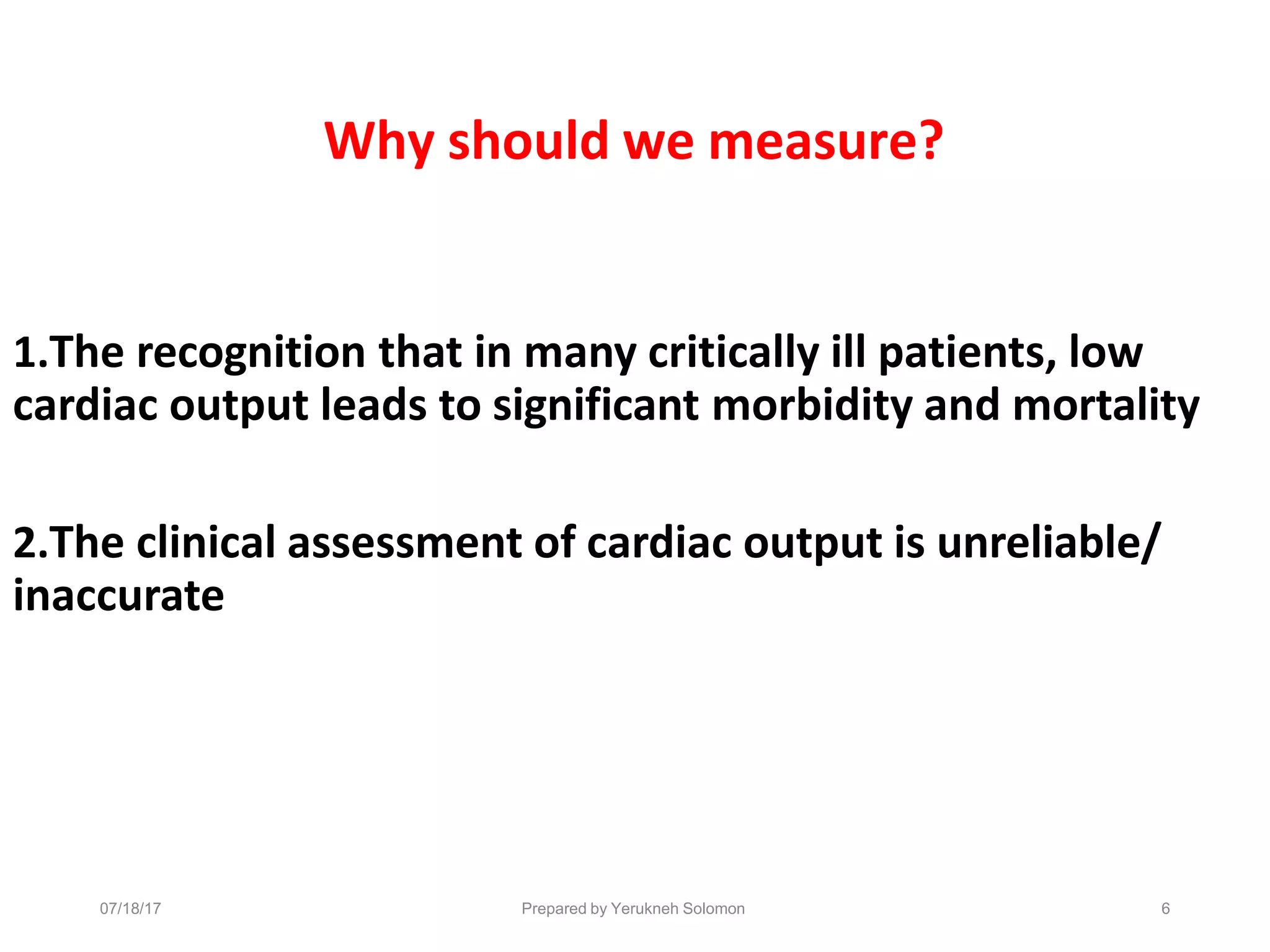 Why should we measure?

1.The recognition that in many critically ill patients, low cardiac output leads to significant morbidity and mortality

2.The clinical assessment of cardiac output is unreliable/ inaccurate

07/18/17

Prepared by Yerukneh Solomon

6